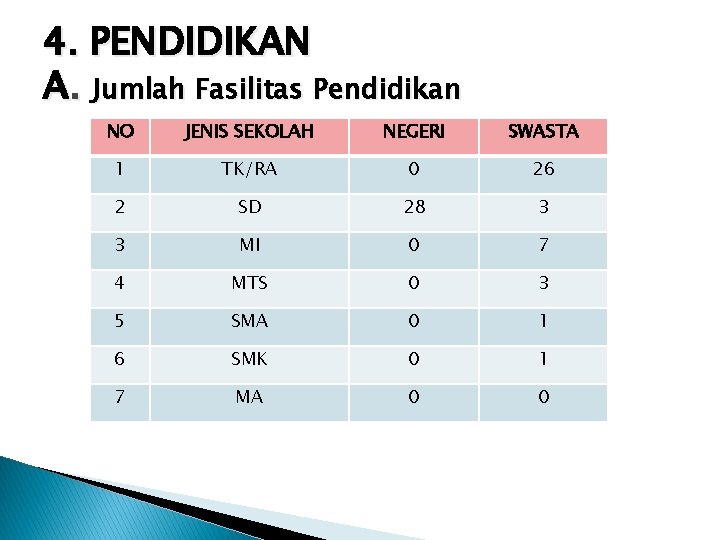 4. PENDIDIKAN
A. Jumlah Fasilitas Pendidikan

| NO | JENIS SEKOLAH | NEGERI | SWASTA |
|---|---|---|---|
| 1 | TK/RA | 0 | 26 |
| 2 | SD | 28 | 3 |
| 3 | MI | 0 | 7 |
| 4 | MTS | 0 | 3 |
| 5 | SMA | 0 | 1 |
| 6 | SMK | 0 | 1 |
| 7 | MA | 0 | 0 |